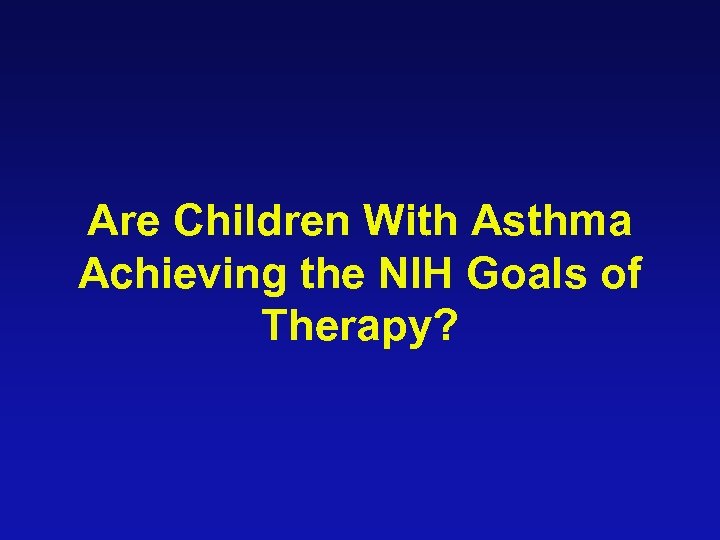 Are Children With Asthma Achieving the NIH Goals of Therapy?